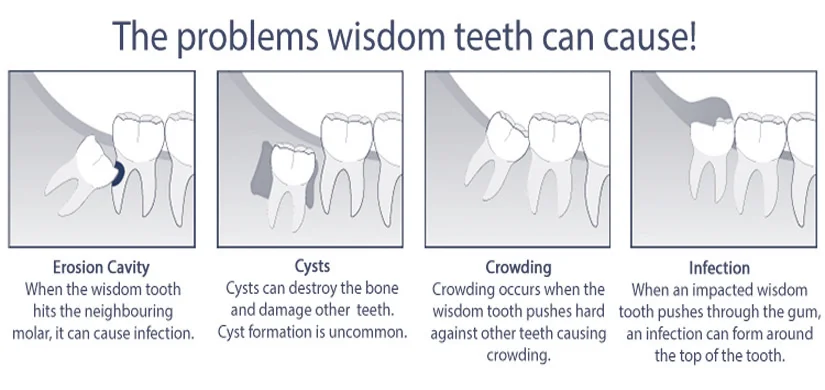 The problems wisdom teeth can cause!

Erosion Cavity
When the wisdom tooth hits the neighbouring molar, it can cause infection.

Cysts
Cysts can destroy the bone and damage other teeth. Cyst formation is uncommon.

Crowding
Crowding occurs when the wisdom tooth pushes hard against other teeth causing crowding.

Infection
When an impacted wisdom tooth pushes through the gum, an infection can form around the top of the tooth.